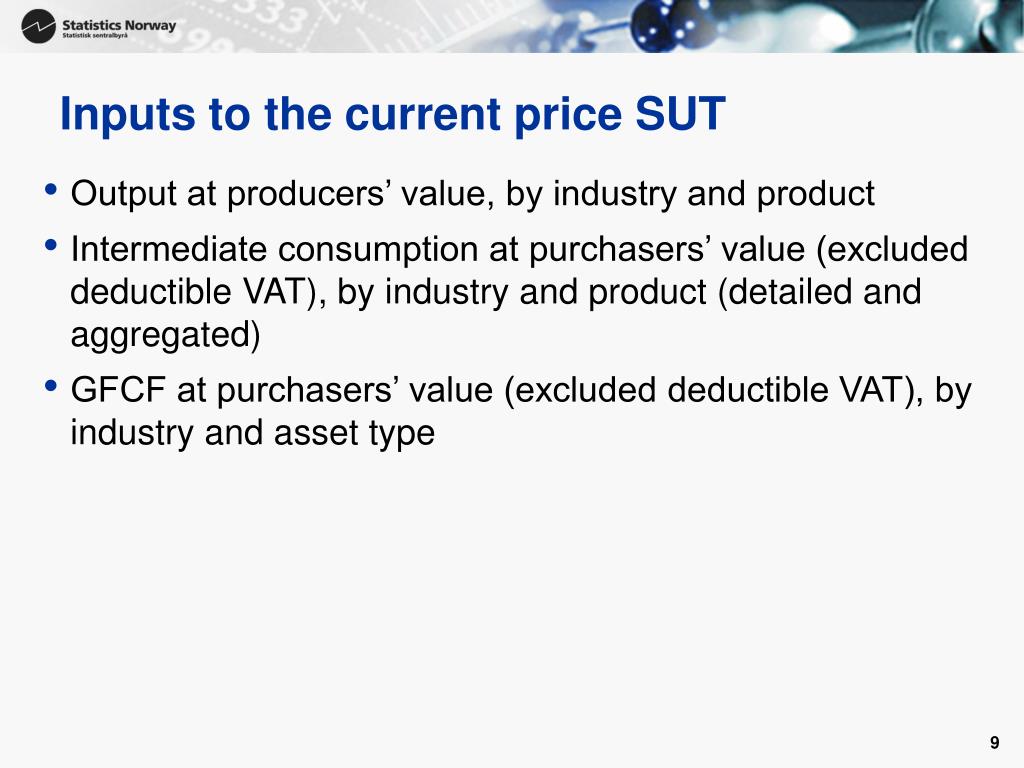 Statistics Norway
Statistisk sentralbyrå

Inputs to the current price SUT

• Output at producers’ value, by industry and product
• Intermediate consumption at purchasers’ value (excluded deductible VAT), by industry and product (detailed and aggregated)
• GFCF at purchasers’ value (excluded deductible VAT), by industry and asset type

9